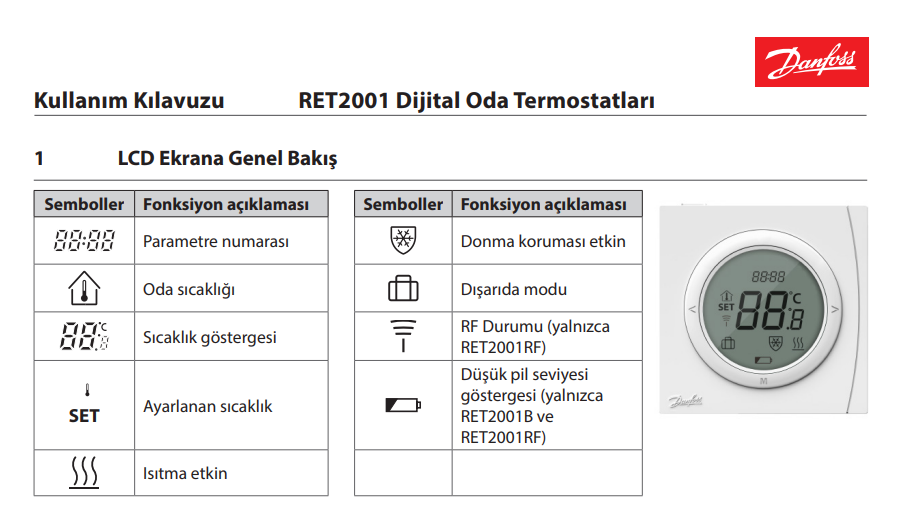 Danfoss

Kullanım Kılavuzu RET2001 Dijital Oda Termostatları

1 LCD Ekrana Genel Bakış

| Semboller | Fonksiyon açıklaması |
|---|---|
| 88:88 | Parametre numarası |
| | Oda sıcaklığı |
| 88.8 °C | Sıcaklık göstergesi |
| SET | Ayarlanan sıcaklık |
| | Isıtma etkin |

| Semboller | Fonksiyon açıklaması |
|---|---|
| | Donma koruması etkin |
| | Dışarıda modu |
| | RF Durumu (yalnızca RET2001RF) |
| | Düşük pil seviyesi göstergesi (yalnızca RET2001B ve RET2001RF) |
| | |

88:88
SET
88.8 °C
M
Danfoss